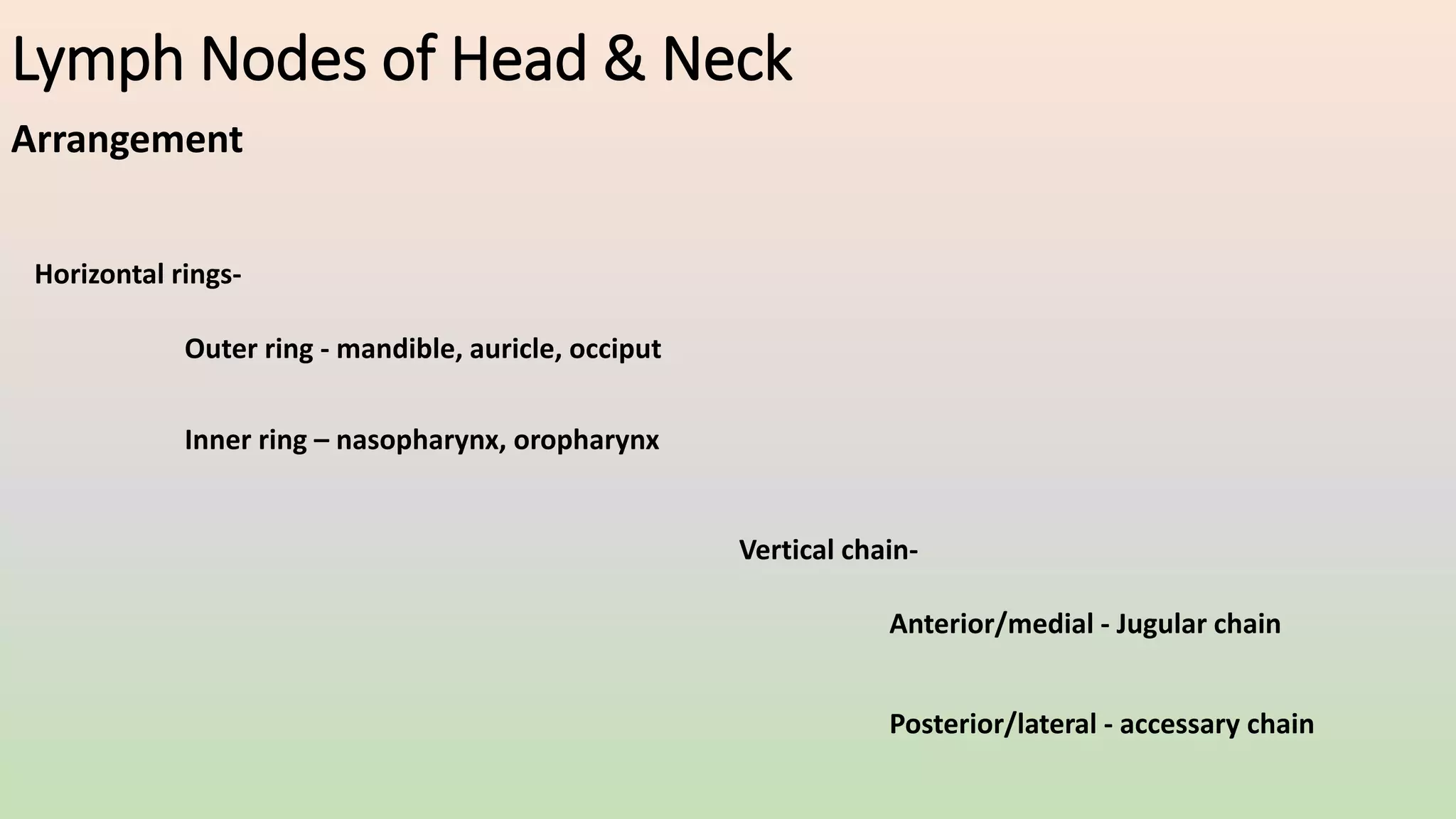 Lymph Nodes of Head & Neck

Arrangement

Horizontal rings-

Outer ring - mandible, auricle, occiput

Inner ring – nasopharynx, oropharynx

Vertical chain-

Anterior/medial - Jugular chain

Posterior/lateral - accessary chain